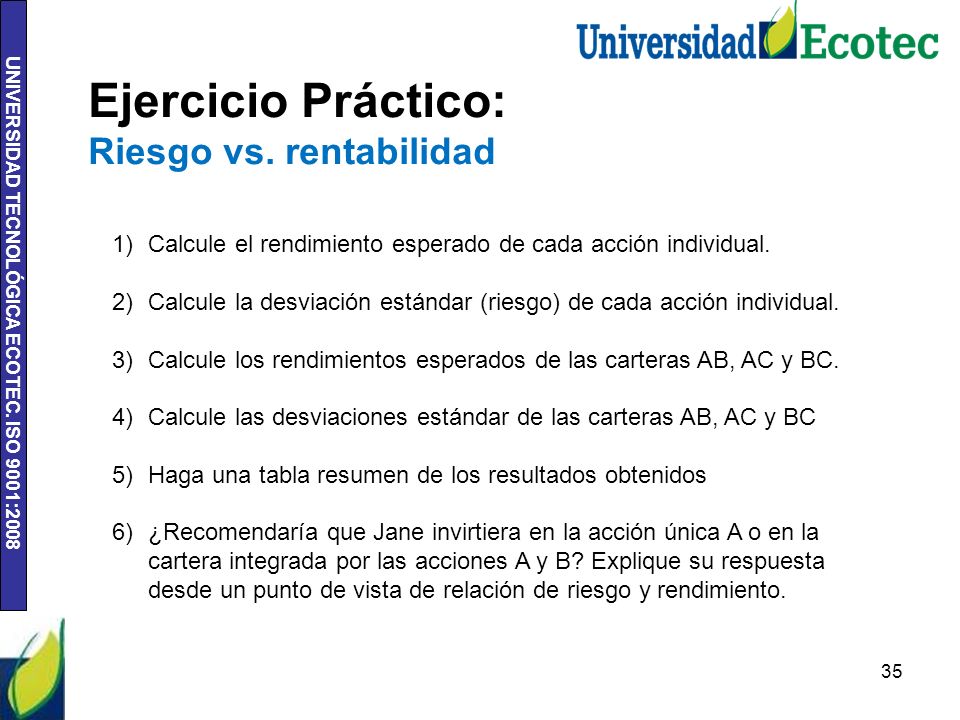 UNIVERSIDAD TECNOLÓGICA ECOTEC. ISO 9001:2008

Universidad Ecotec

Ejercicio Práctico:
Riesgo vs. rentabilidad

1) Calcule el rendimiento esperado de cada acción individual.

2) Calcule la desviación estándar (riesgo) de cada acción individual.

3) Calcule los rendimientos esperados de las carteras AB, AC y BC.

4) Calcule las desviaciones estándar de las carteras AB, AC y BC

5) Haga una tabla resumen de los resultados obtenidos

6) ¿Recomendaría que Jane invirtiera en la acción única A o en la cartera integrada por las acciones A y B? Explique su respuesta desde un punto de vista de relación de riesgo y rendimiento.

35